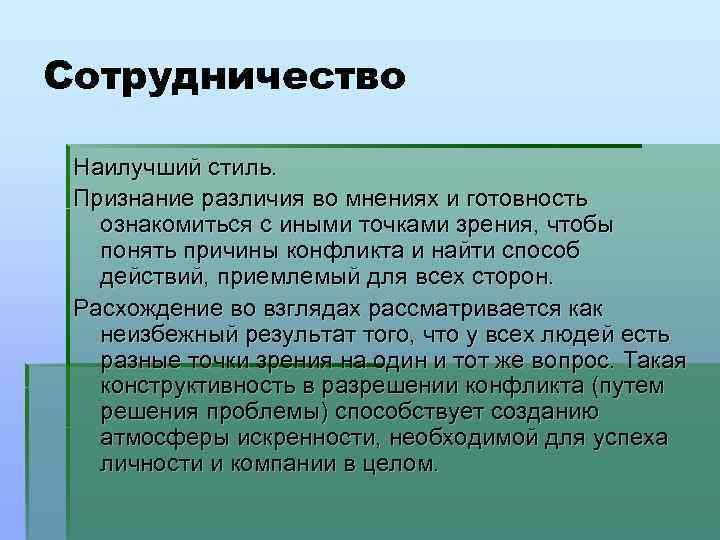 Сотрудничество

Наилучший стиль.

Признание различия во мнениях и готовность ознакомиться с иными точками зрения, чтобы понять причины конфликта и найти способ действий, приемлемый для всех сторон.

Расхождение во взглядах рассматривается как неизбежный результат того, что у всех людей есть разные точки зрения на один и тот же вопрос. Такая конструктивность в разрешении конфликта (путем решения проблемы) способствует созданию атмосферы искренности, необходимой для успеха личности и компании в целом.